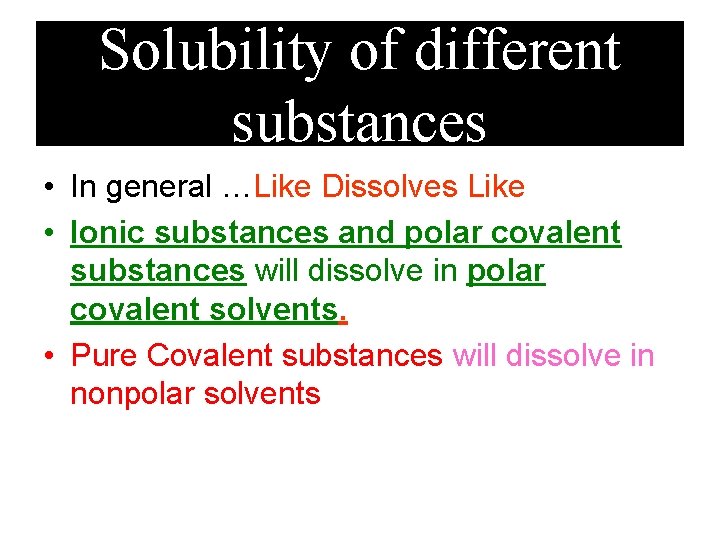 Solubility of different substances

• In general …Like Dissolves Like

• Ionic substances and polar covalent substances will dissolve in polar covalent solvents.

• Pure Covalent substances will dissolve in nonpolar solvents